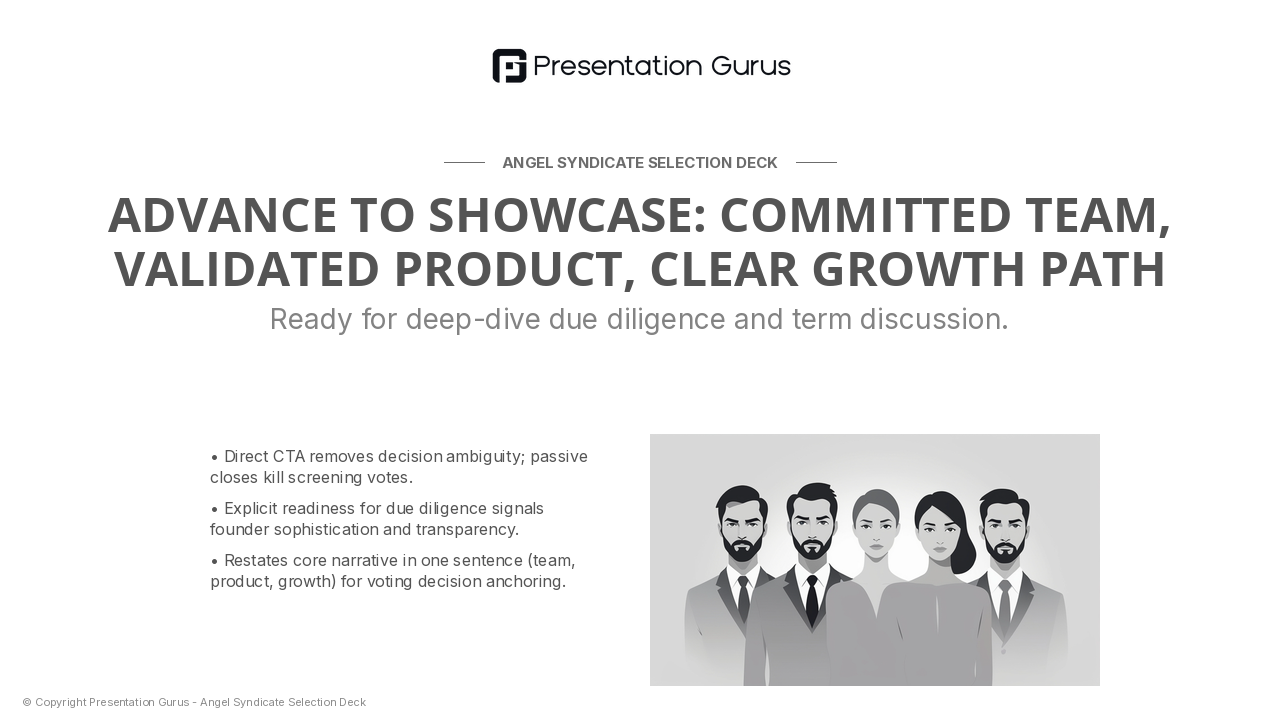 Presentation Gurus

ANGEL SYNDICATE SELECTION DECK

ADVANCE TO SHOWCASE: COMMITTED TEAM, VALIDATED PRODUCT, CLEAR GROWTH PATH

Ready for deep-dive due diligence and term discussion.

• Direct CTA removes decision ambiguity; passive closes kill screening votes.

• Explicit readiness for due diligence signals founder sophistication and transparency.

• Restates core narrative in one sentence (team, product, growth) for voting decision anchoring.

© Copyright Presentation Gurus - Angel Syndicate Selection Deck